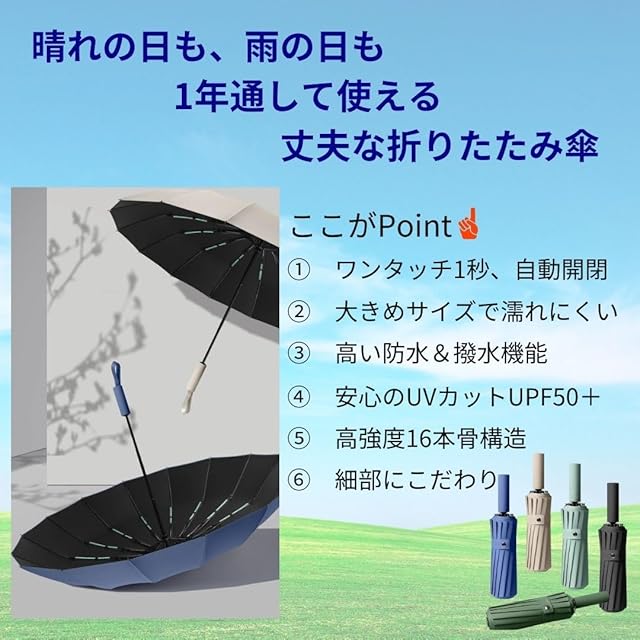 晴れの日も、雨の日も
1年通して使える
丈夫な折りたたみ傘

ここがPoint☝

① ワンタッチ1秒、自動開閉
② 大きめサイズで濡れにくい
③ 高い防水＆撥水機能
④ 安心のUVカットUPF50＋
⑤ 高強度16本骨構造
⑥ 細部にこだわり